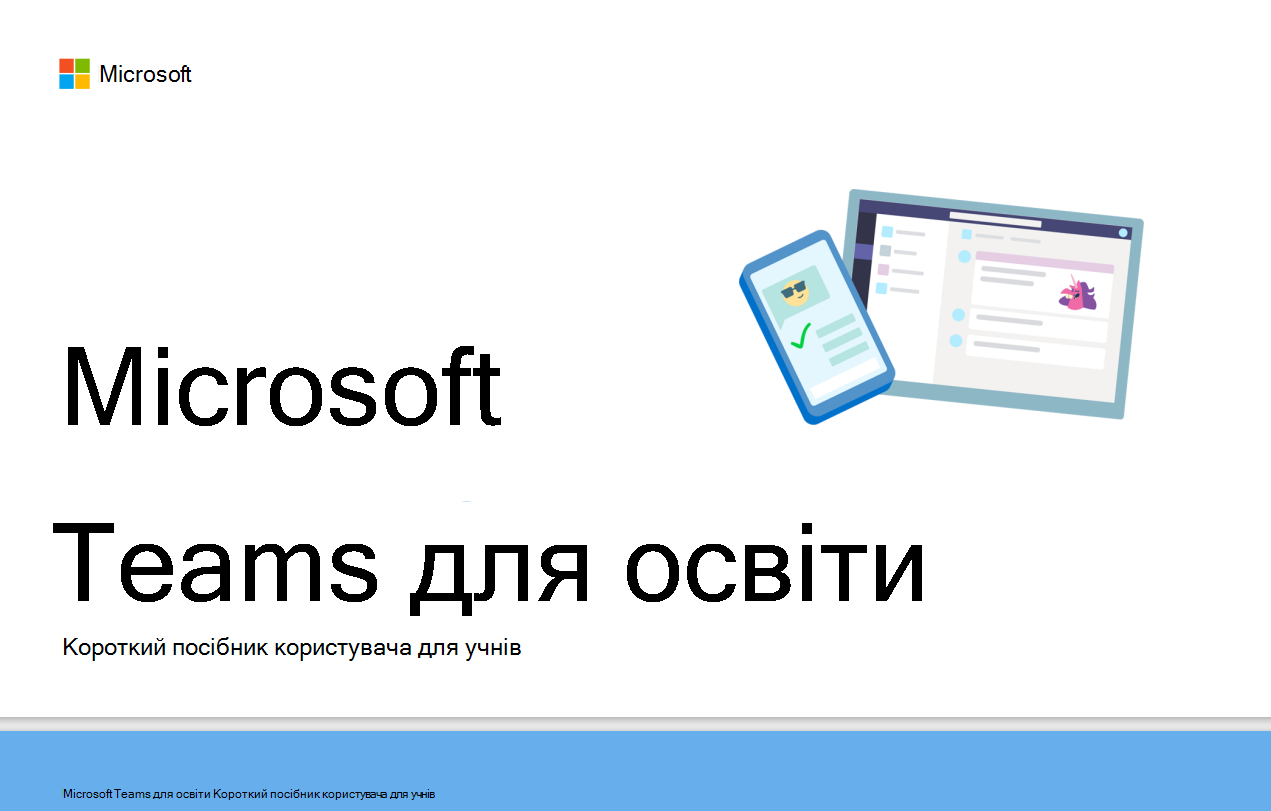 Microsoft

Microsoft

Teams для освіти

Короткий посібник користувача для учнів

Microsoft Teams для освіти Короткий посібник користувача для учнів